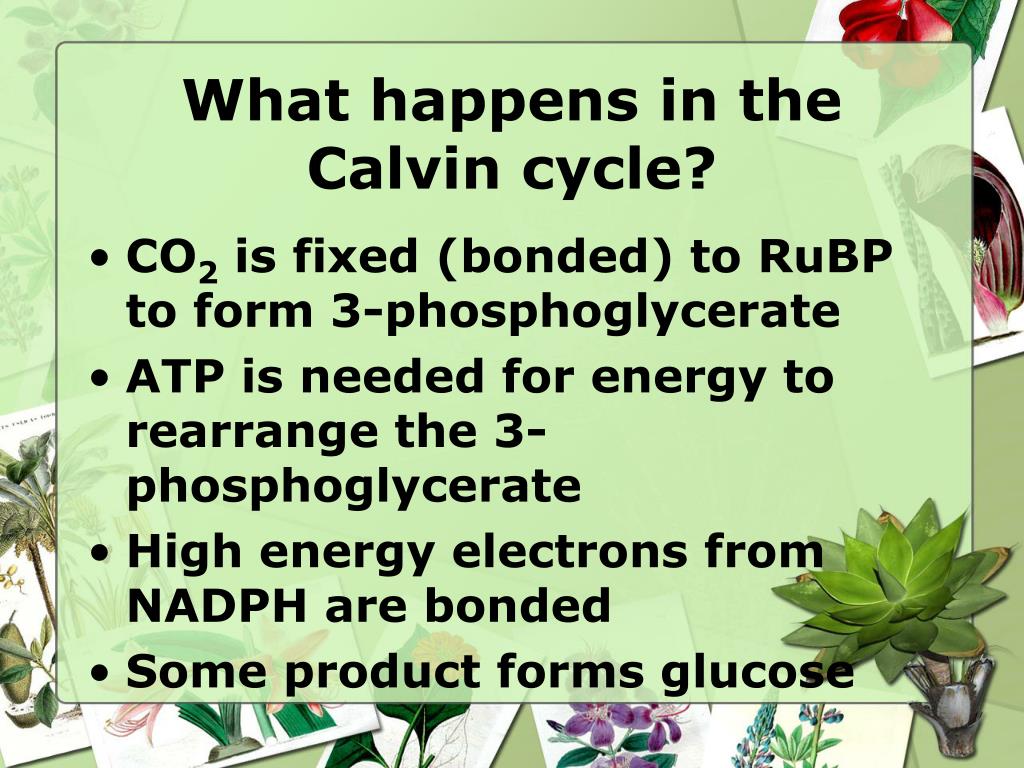 What happens in the Calvin cycle?

• $CO_2$ is fixed (bonded) to RuBP to form 3-phosphoglycerate
• ATP is needed for energy to rearrange the 3-phosphoglycerate
• High energy electrons from NADPH are bonded
• Some product forms glucose